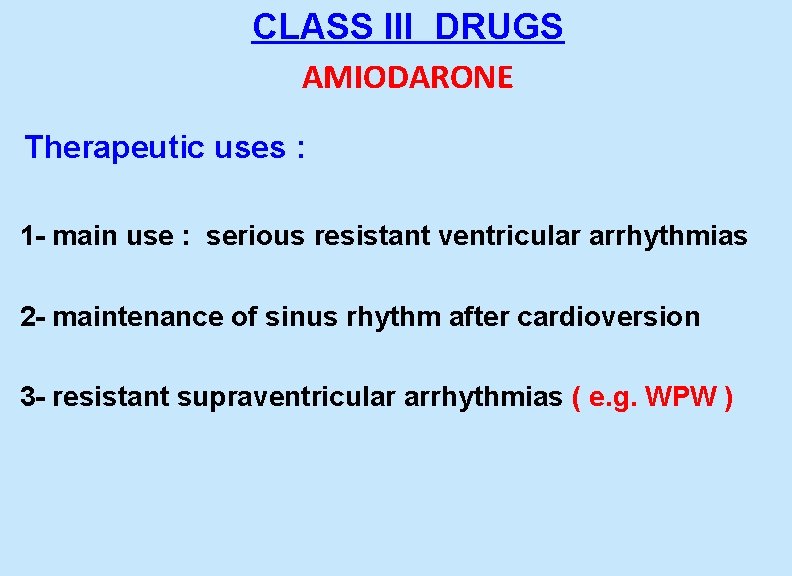 CLASS III DRUGS

AMIODARONE

Therapeutic uses :

1- main use : serious resistant ventricular arrhythmias

2- maintenance of sinus rhythm after cardioversion

3- resistant supraventricular arrhythmias ( e.g. WPW )